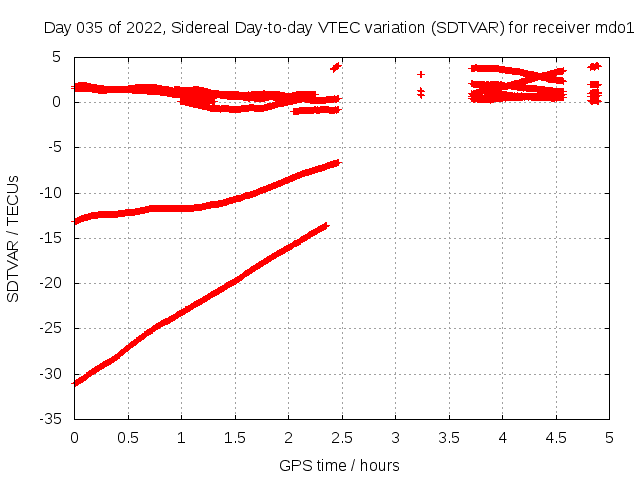 Day 035 of 2022, Sidereal Day-to-day VTEC variation (SDTVAR) for receiver mdo1

SDTVAR / TECUs

5
0
-5
-10
-15
-20
-25
-30
-35

0 0.5 1 1.5 2 2.5 3 3.5 4 4.5 5

GPS time / hours